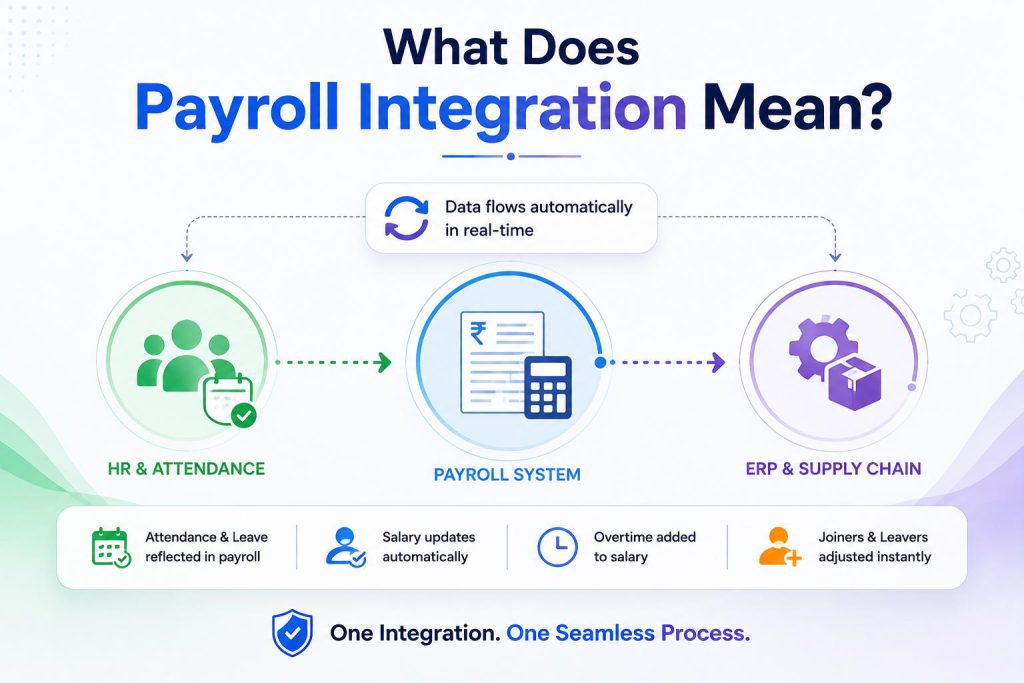 What Does
Payroll Integration Mean?

Data flows automatically in real-time

₹

HR & ATTENDANCE

PAYROLL SYSTEM

ERP & SUPPLY CHAIN

Attendance & Leave reflected in payroll

Salary updates automatically

Overtime added to salary

Joiners & Leavers adjusted instantly

One Integration. One Seamless Process.